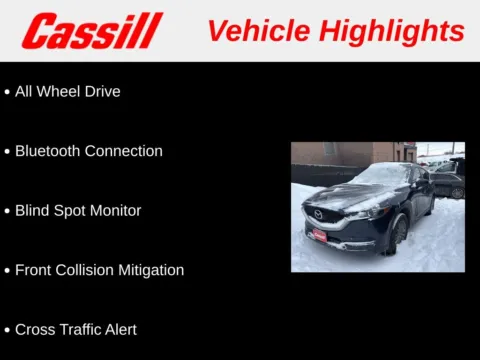 Cassill Vehicle Highlights

• All Wheel Drive

• Bluetooth Connection

• Blind Spot Monitor

• Front Collision Mitigation

• Cross Traffic Alert

Cassill